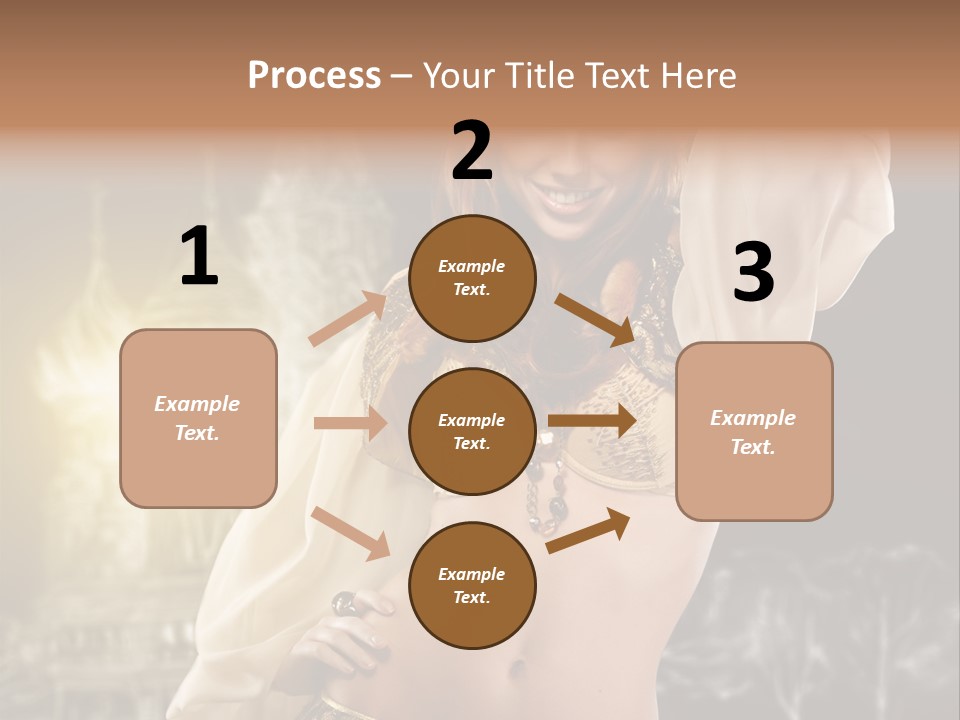 Process – Your Title Text Here

1

Example Text.

2

Example Text.

Example Text.

Example Text.

3

Example Text.